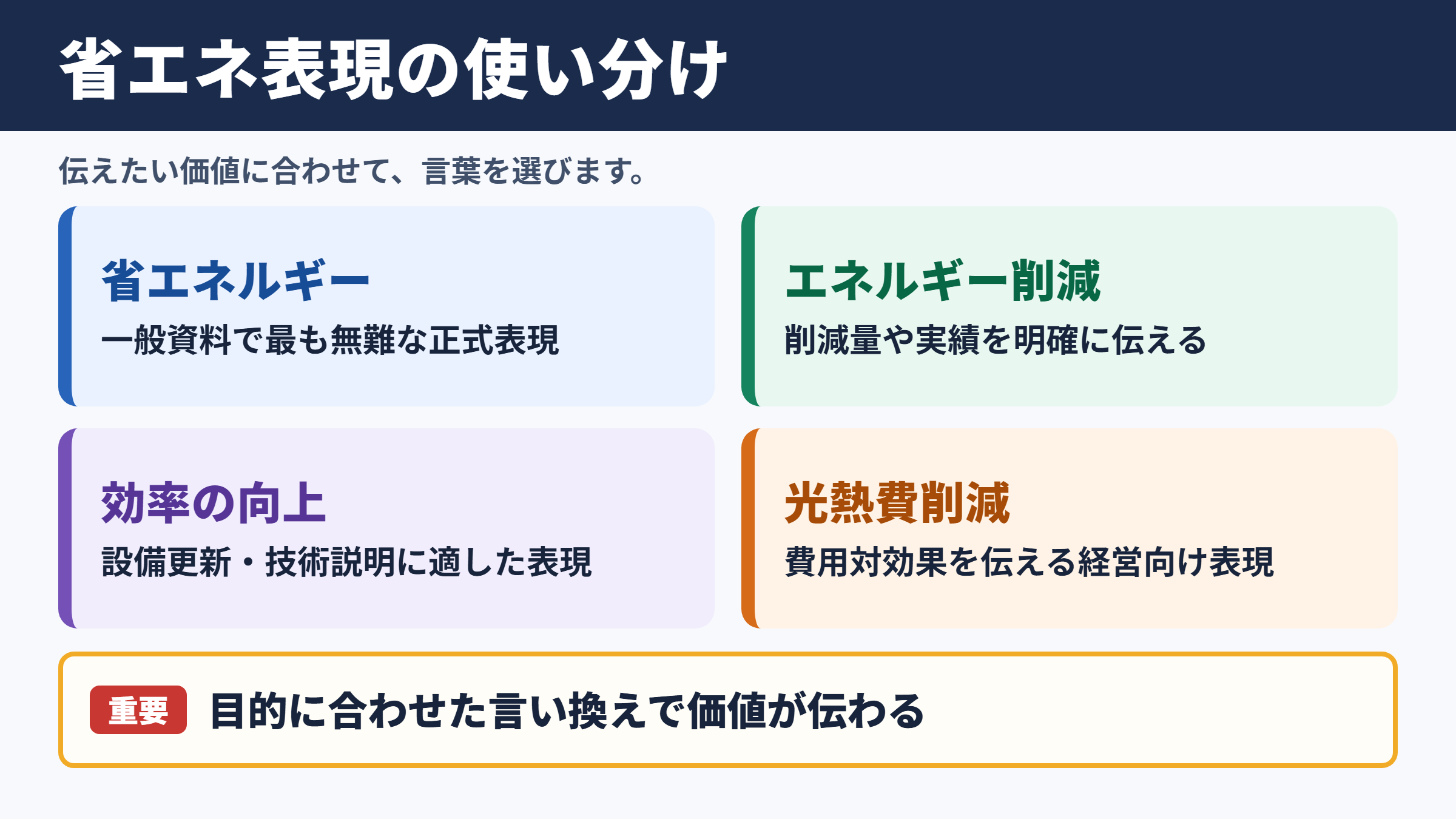 省エネ表現の使い分け

伝えたい価値に合わせて、言葉を選びます。

省エネルギー

一般資料で最も無難な正式表現

エネルギー削減

削減量や実績を明確に伝える

効率の向上

設備更新・技術説明に適した表現

光熱費削減

費用対効果を伝える経営向け表現

重要 目的に合わせた言い換えで価値が伝わる